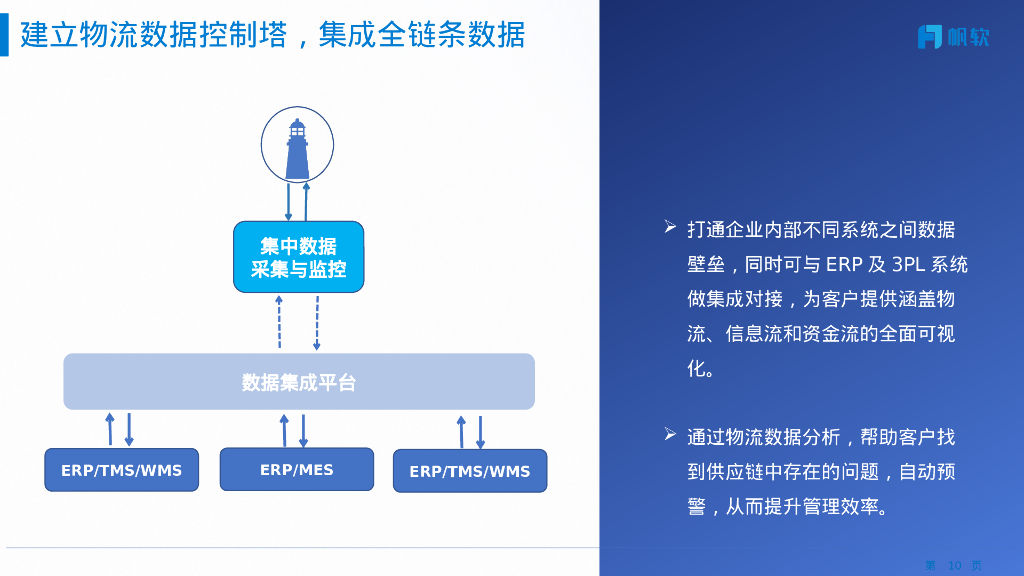 建立物流数据控制塔，集成全链条数据

帆软

集中数据采集与监控

数据集成平台

ERP/TMS/WMS

ERP/MES

ERP/TMS/WMS

➢ 打通企业内部不同系统之间数据壁垒，同时可与 ERP 及 3PL 系统做集成对接，为客户提供涵盖物流、信息流和资金流的全面可视化。

➢ 通过物流数据分析，帮助客户找到供应链中存在的问题，自动预警，从而提升管理效率。

第 10 页